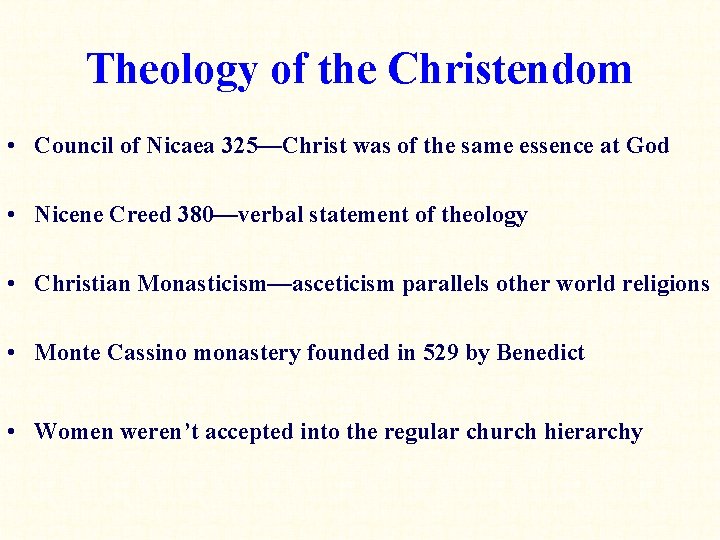 Theology of the Christendom

• Council of Nicaea 325—Christ was of the same essence at God

• Nicene Creed 380—verbal statement of theology

• Christian Monasticism—asceticism parallels other world religions

• Monte Cassino monastery founded in 529 by Benedict

• Women weren't accepted into the regular church hierarchy